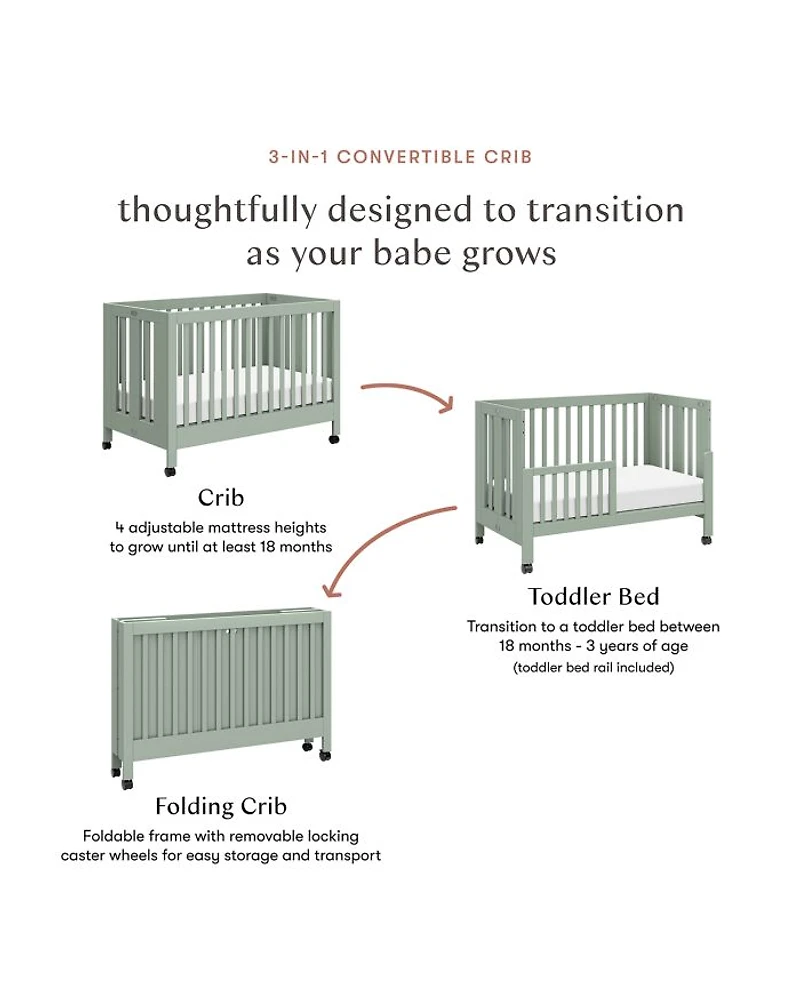 3-IN-1 CONVERTIBLE CRIB

thoughtfully designed to transition as your babe grows

Crib
4 adjustable mattress heights to grow until at least 18 months

Toddler Bed
Transition to a toddler bed between 18 months - 3 years of age
(toddler bed rail included)

Folding Crib
Foldable frame with removable locking caster wheels for easy storage and transport